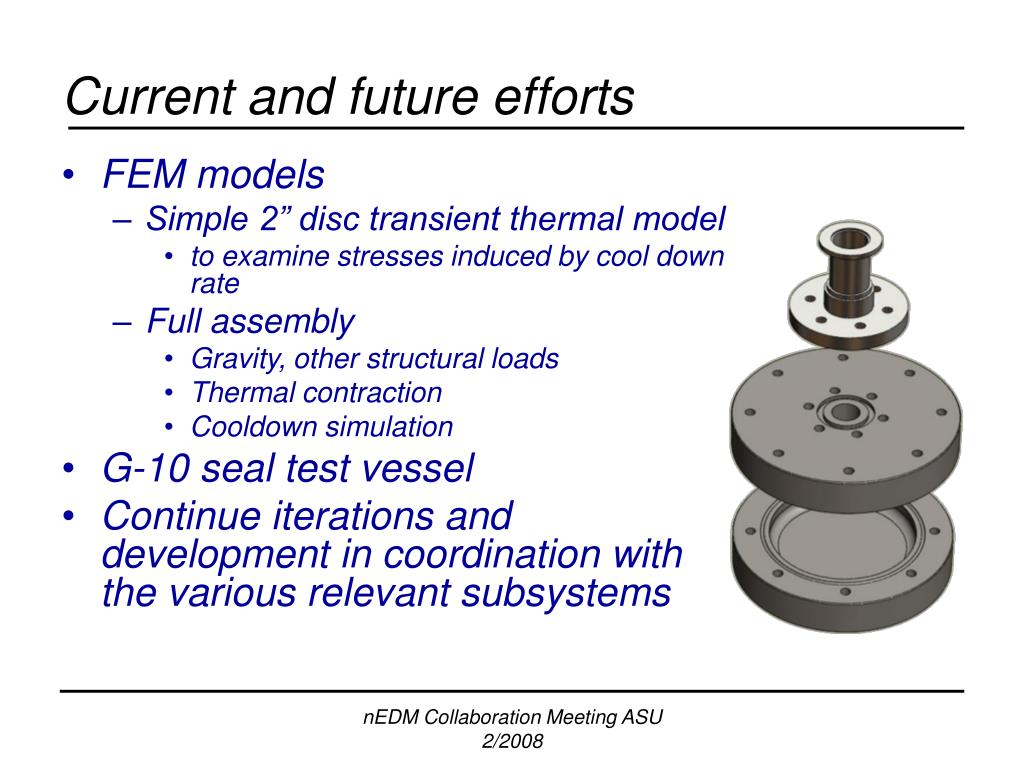 Current and future efforts

• FEM models
– Simple 2” disc transient thermal model
• to examine stresses induced by cool down rate
– Full assembly
• Gravity, other structural loads
• Thermal contraction
• Cooldown simulation
• G-10 seal test vessel
• Continue iterations and development in coordination with the various relevant subsystems

nEDM Collaboration Meeting ASU 2/2008